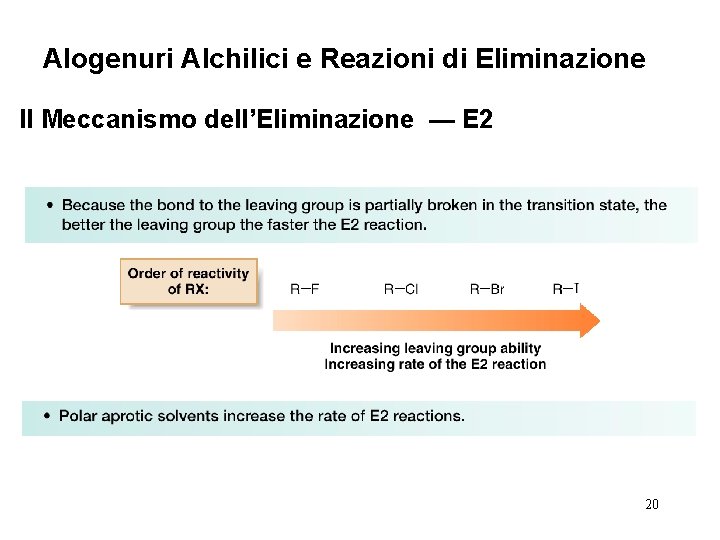 Alogenuri Alchilici e Reazioni di Eliminazione

Il Meccanismo dell'Eliminazione — E2

• Because the bond to the leaving group is partially broken in the transition state, the better the leaving group the faster the E2 reaction.

Order of reactivity of RX:

R—F R—Cl R—Br R—I

Increasing leaving group ability
Increasing rate of the E2 reaction

• Polar aprotic solvents increase the rate of E2 reactions.

20